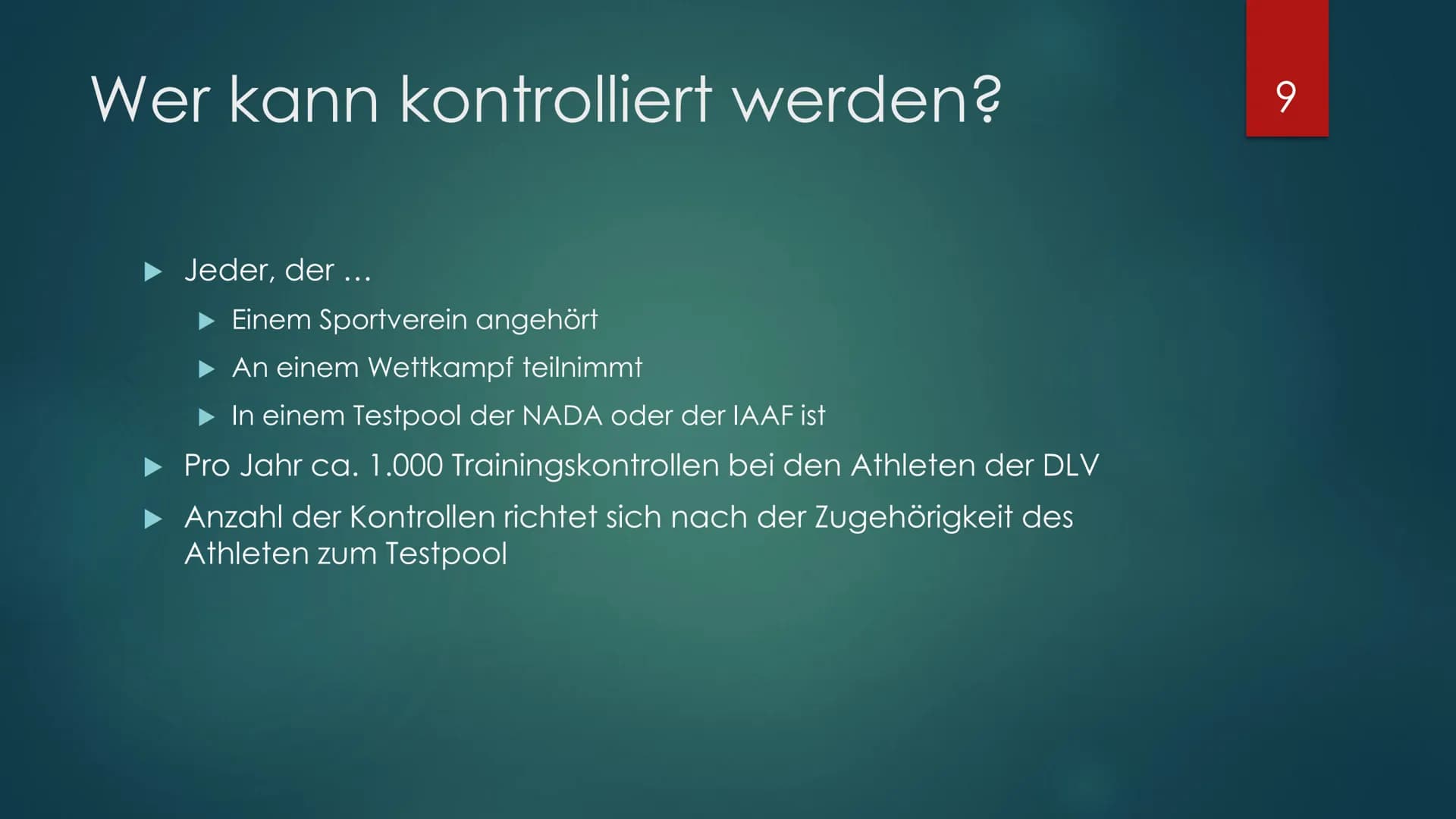 Wer kann kontrolliert werden?

9

Jeder, der …

Einem Sportverein angehört

An einem Wettkampf teilnimmt

In einem Testpool der NADA oder der IAAF ist

Pro Jahr ca. 1.000 Trainingskontrollen bei den Athleten der DLV

Anzahl der Kontrollen richtet sich nach der Zugehörigkeit des Athleten zum Testpool